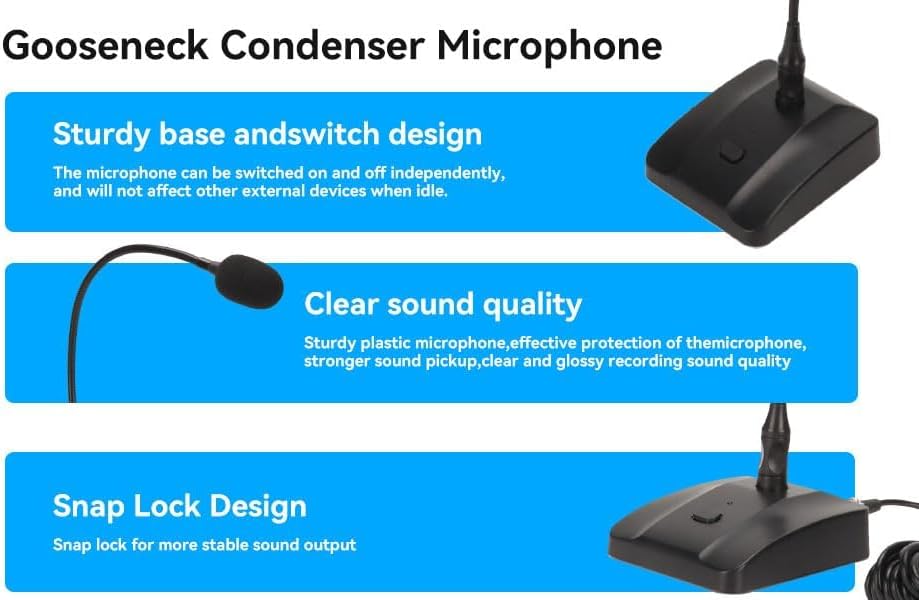 Gooseneck Condenser Microphone

Sturdy base andswitch design

The microphone can be switched on and off independently, and will not affect other external devices when idle.

Clear sound quality

Sturdy plastic microphone,effective protection of themicrophone, stronger sound pickup,clear and glossy recording sound quality

Snap Lock Design

Snap lock for more stable sound output